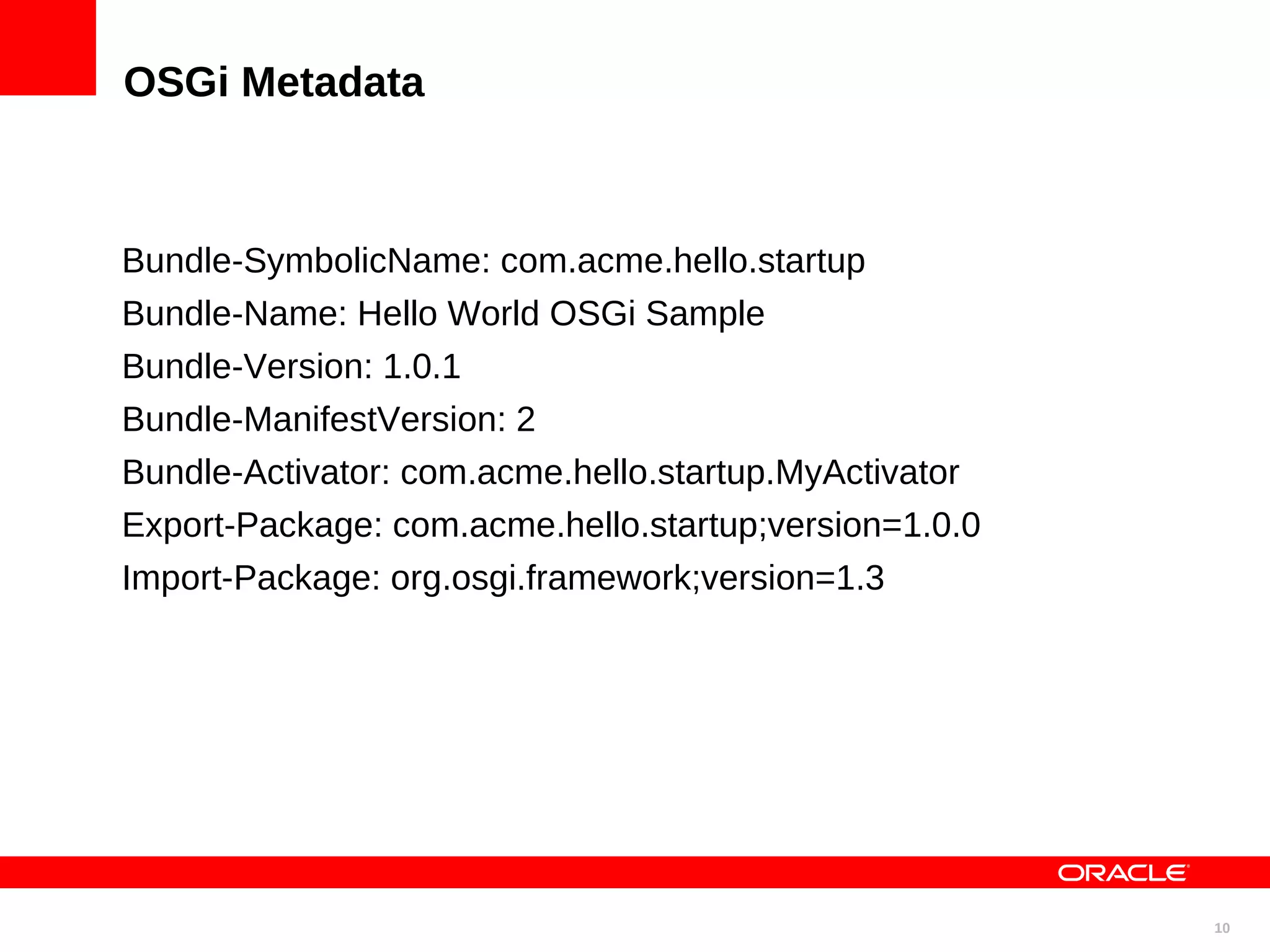 OSGi Metadata

Bundle-SymbolicName: com.acme.hello.startup
Bundle-Name: Hello World OSGi Sample
Bundle-Version: 1.0.1
Bundle-ManifestVersion: 2
Bundle-Activator: com.acme.hello.startup.MyActivator
Export-Package: com.acme.hello.startup;version=1.0.0
Import-Package: org.osgi.framework;version=1.3

ORACLE

10